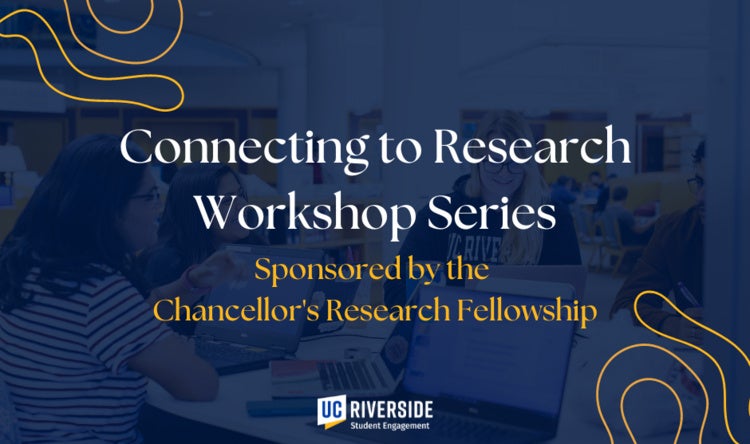 Connecting to Research Workshop Series

Sponsored by the Chancellor's Research Fellowship

UC RIVERSIDE
Student Engagement